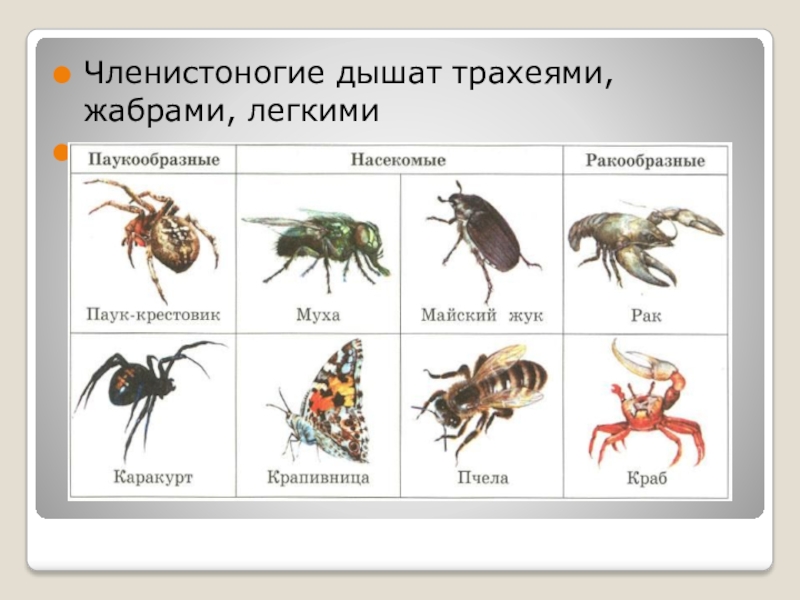 Членистоногие дышат трахеями, жабрами, легкими

| Паукообразные | Насекомые | | Ракообразные |
|---|---|---|---|
| Паук-крестовик | Муха | Майский жук | Рак |
| Каракурт | Крапивница | Пчела | Краб |